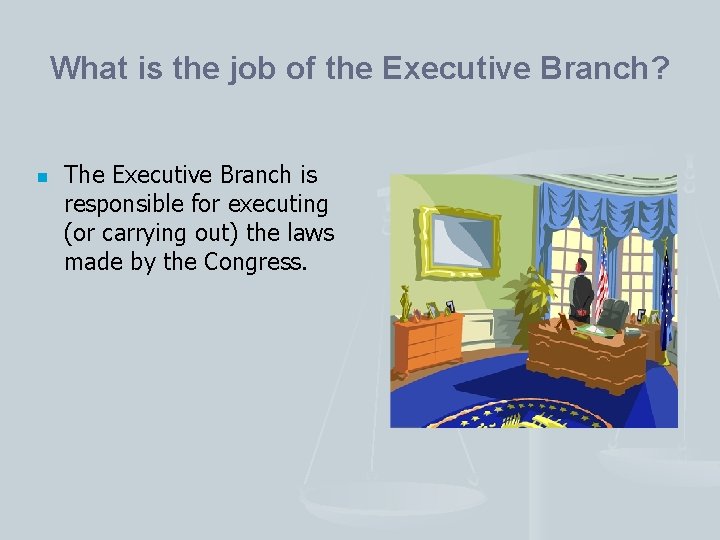 What is the job of the Executive Branch?

The Executive Branch is responsible for executing (or carrying out) the laws made by the Congress.